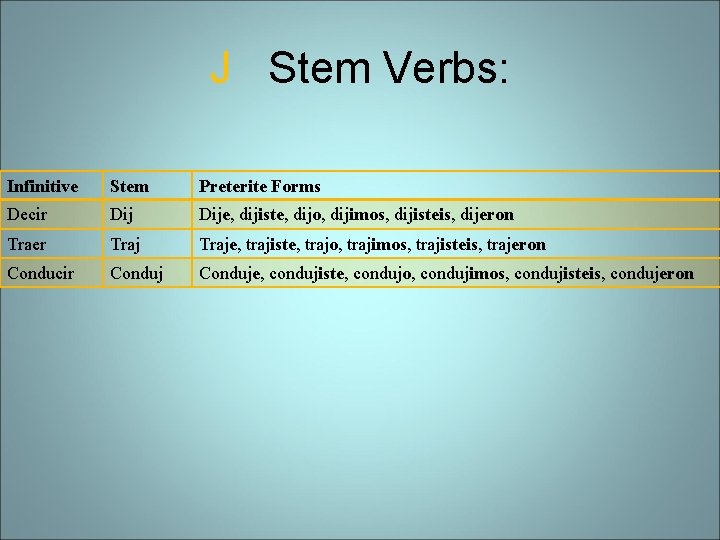 J Stem Verbs:

| Infinitive | Stem | Preterite Forms |
|---|---|---|
| Decir | Dij | Dije, dijiste, dijo, dijimos, dijisteis, dijeron |
| Traer | Traj | Traje, trajiste, trajo, trajimos, trajisteis, trajeron |
| Conducir | Conduj | Conduje, condujiste, condujo, condujimos, condujisteis, condujeron |